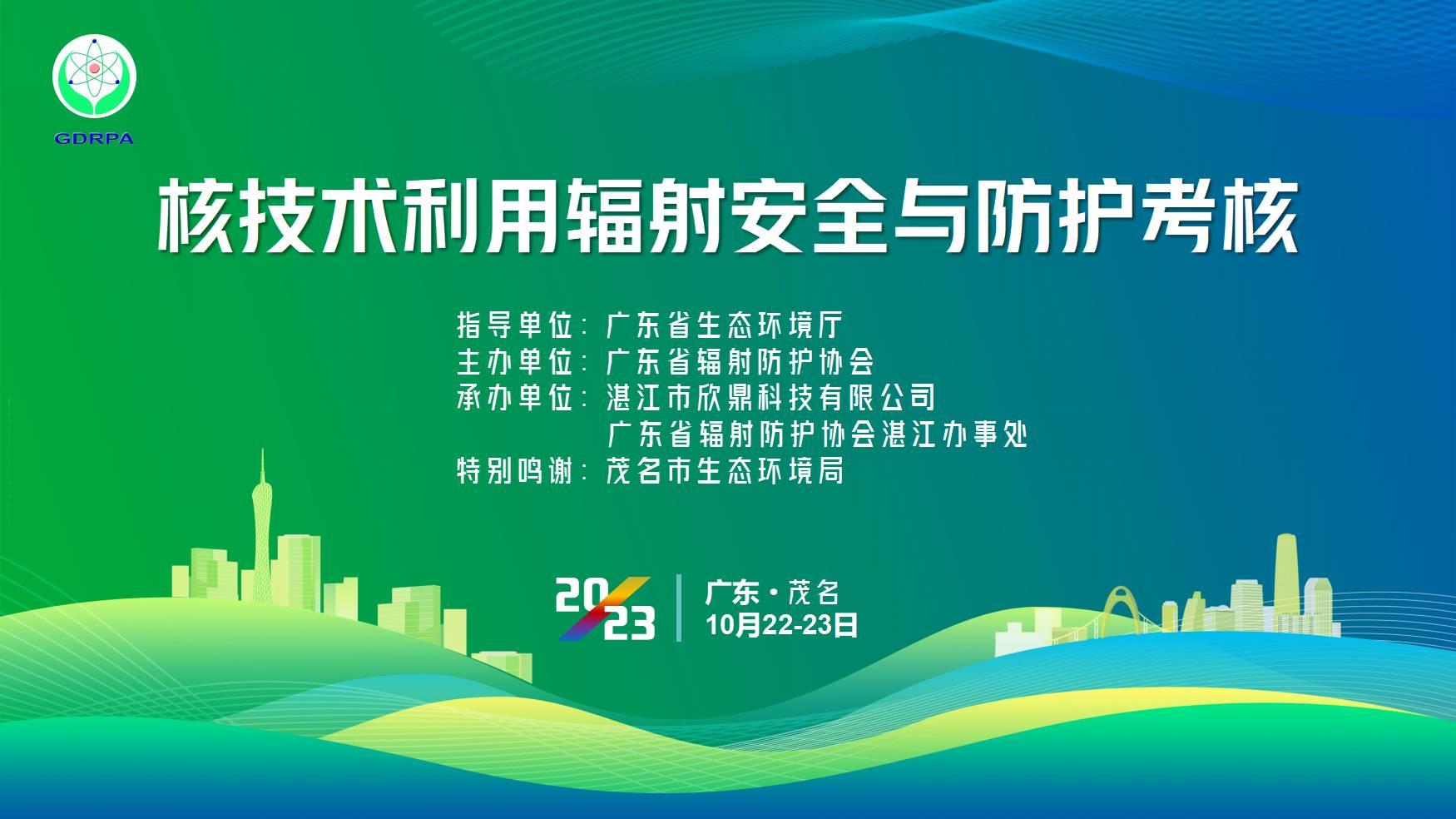 GDRPA

核技术利用辐射安全与防护考核

指导单位：广东省生态环境厅
主办单位：广东省辐射防护协会
承办单位：湛江市欣鼎科技有限公司
广东省辐射防护协会湛江办事处
特别鸣谢：茂名市生态环境局

2023

广东·茂名
10月22-23日